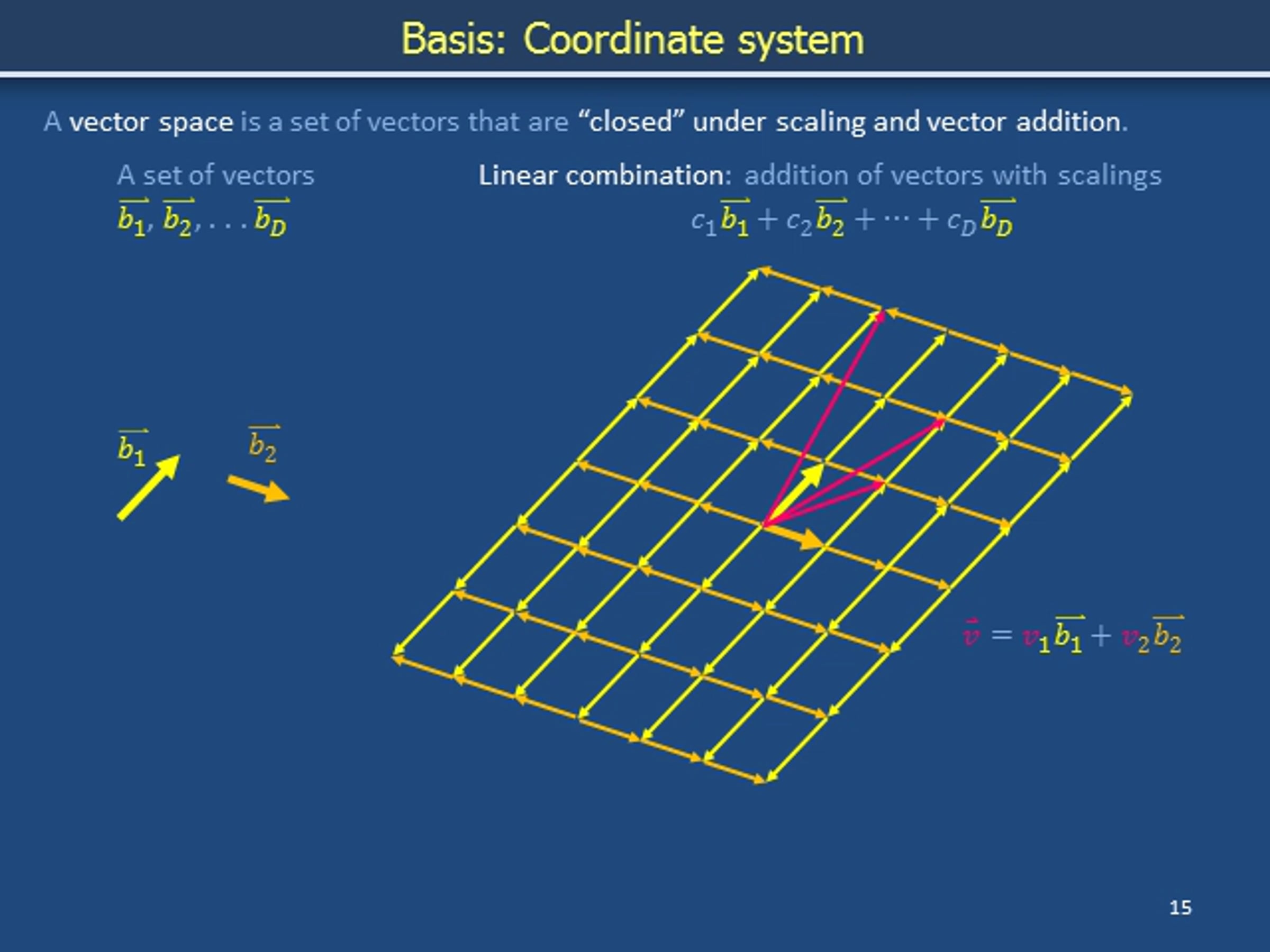 Basis: Coordinate system

A vector space is a set of vectors that are “closed” under scaling and vector addition.

A set of vectors
$\overrightarrow{b_1}, \overrightarrow{b_2}, \ldots \overrightarrow{b_D}$

Linear combination: addition of vectors with scalings
$c_1\overrightarrow{b_1} + c_2\overrightarrow{b_2} + \cdots + c_D\overrightarrow{b_D}$

$\overrightarrow{b_1}$ $\overrightarrow{b_2}$

$\vec{v} = v_1\overrightarrow{b_1} + v_2\overrightarrow{b_2}$

15